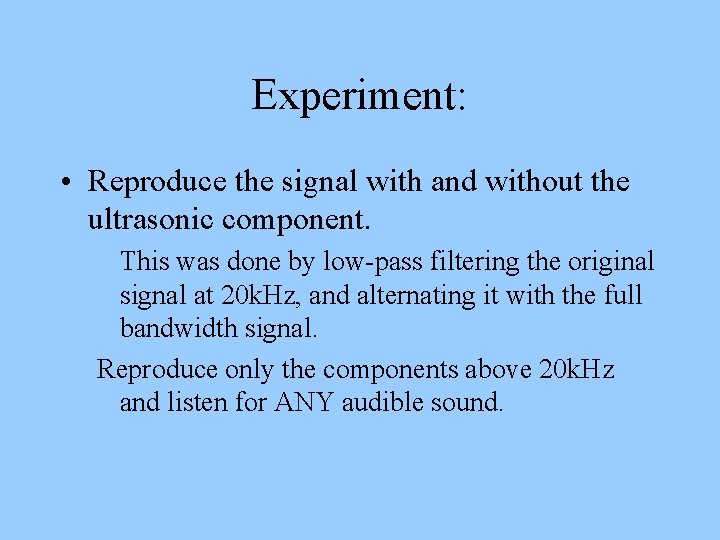 Experiment:

• Reproduce the signal with and without the ultrasonic component.

This was done by low-pass filtering the original signal at 20kHz, and alternating it with the full bandwidth signal.

Reproduce only the components above 20kHz and listen for ANY audible sound.